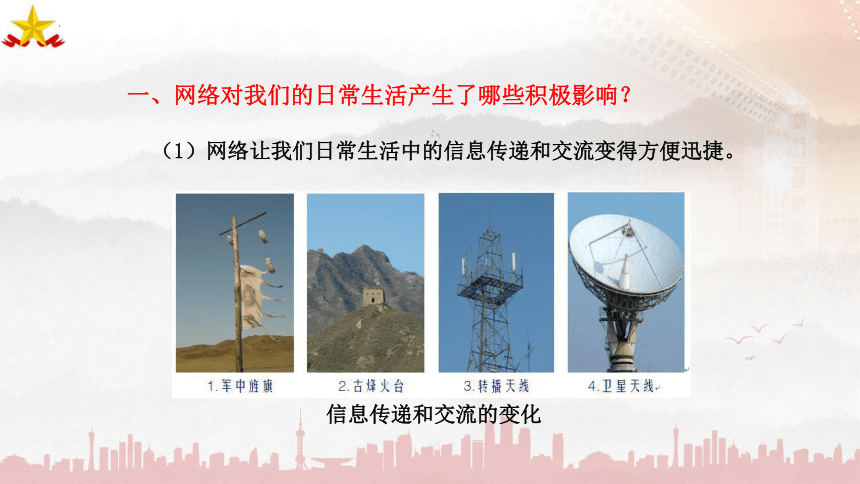 一、网络对我们的日常生活产生了哪些积极影响？

（1）网络让我们日常生活中的信息传递和交流变得方便迅捷。

1.军中旌旗

2.古烽火台

3.转播天线

4.卫星天线

信息传递和交流的变化